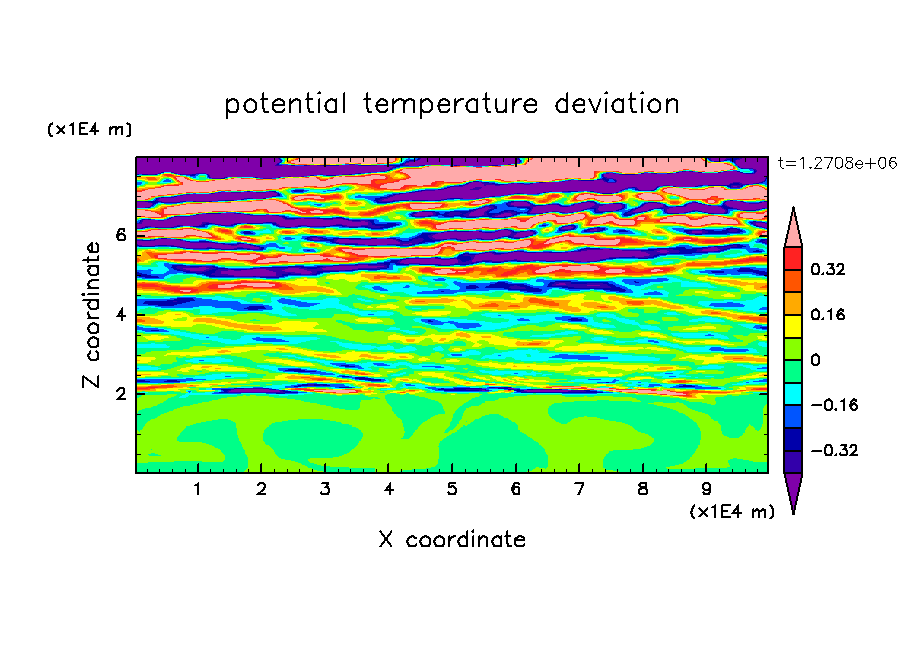 potential temperature deviation

(x1E4 m)

t=1.2708e+06

Z coordinate

6
4
2

0.32
0.16
0
−0.16
−0.32

1 2 3 4 5 6 7 8 9

(x1E4 m)

X coordinate